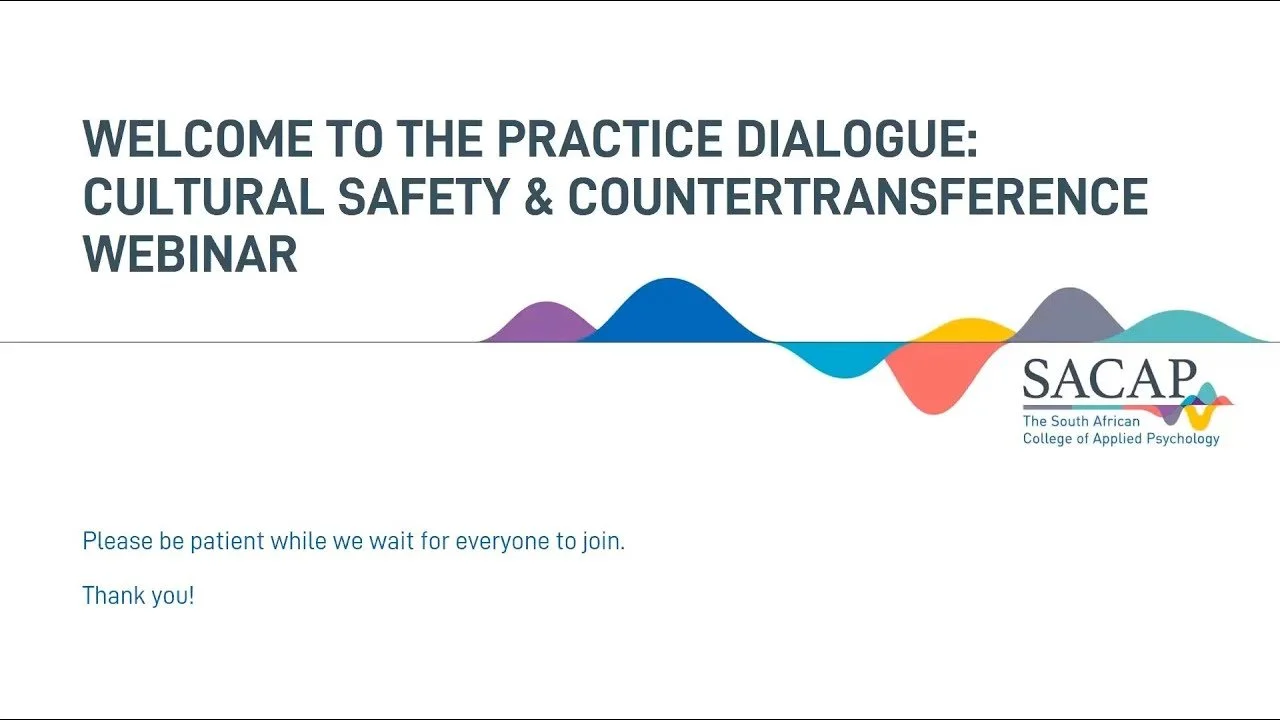 WELCOME TO THE PRACTICE DIALOGUE: CULTURAL SAFETY & COUNTERTRANSFERENCE WEBINAR

SACAP
The South African
College of Applied Psychology

Please be patient while we wait for everyone to join.

Thank you!